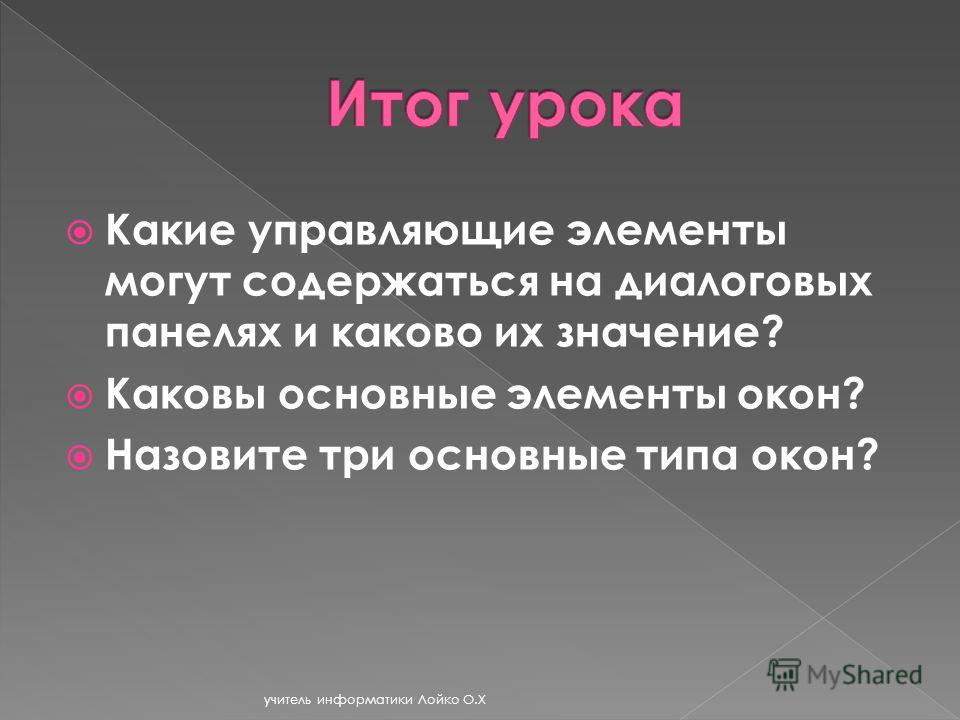 Итог урока

Какие управляющие элементы могут содержаться на диалоговых панелях и каково их значение?

Каковы основные элементы окон?

Назовите три основные типа окон?

учитель информатики Лойко О.Х

MyShared